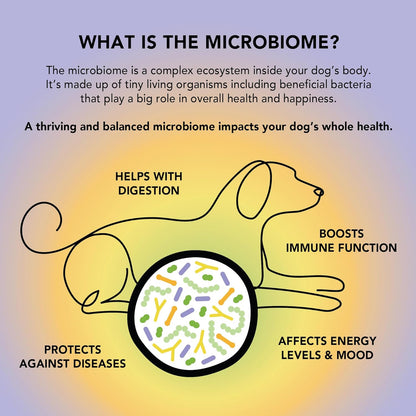 WHAT IS THE MICROBIOME?

The microbiome is a complex ecosystem inside your dog's body. It's made up of tiny living organisms including beneficial bacteria that play a big role in overall health and happiness.

A thriving and balanced microbiome impacts your dog's whole health.

HELPS WITH DIGESTION

BOOSTS IMMUNE FUNCTION

PROTECTS AGAINST DISEASES

AFFECTS ENERGY LEVELS & MOOD